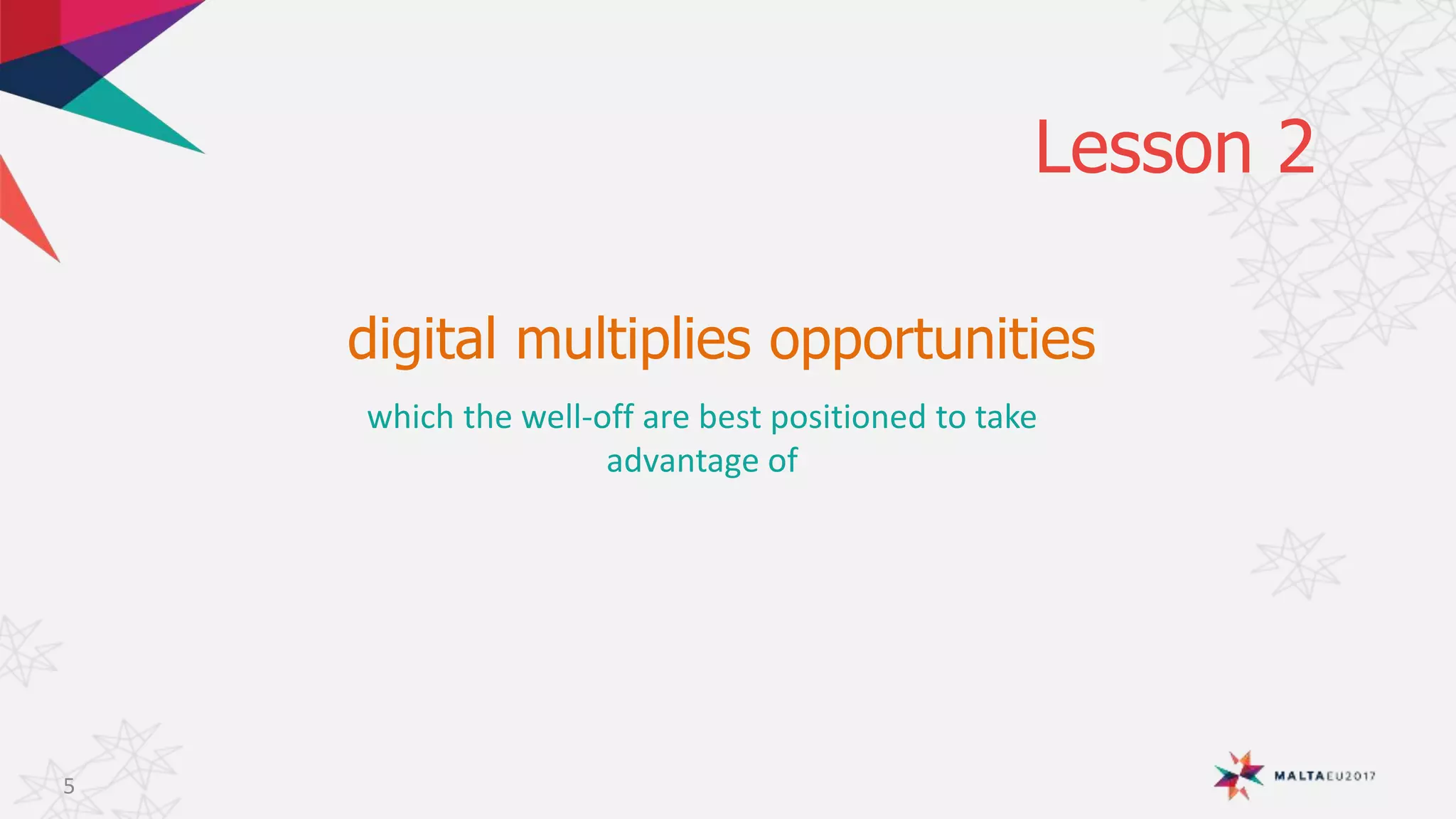 Lesson 2

digital multiplies opportunities

which the well-off are best positioned to take advantage of

5

MALTAEU2017